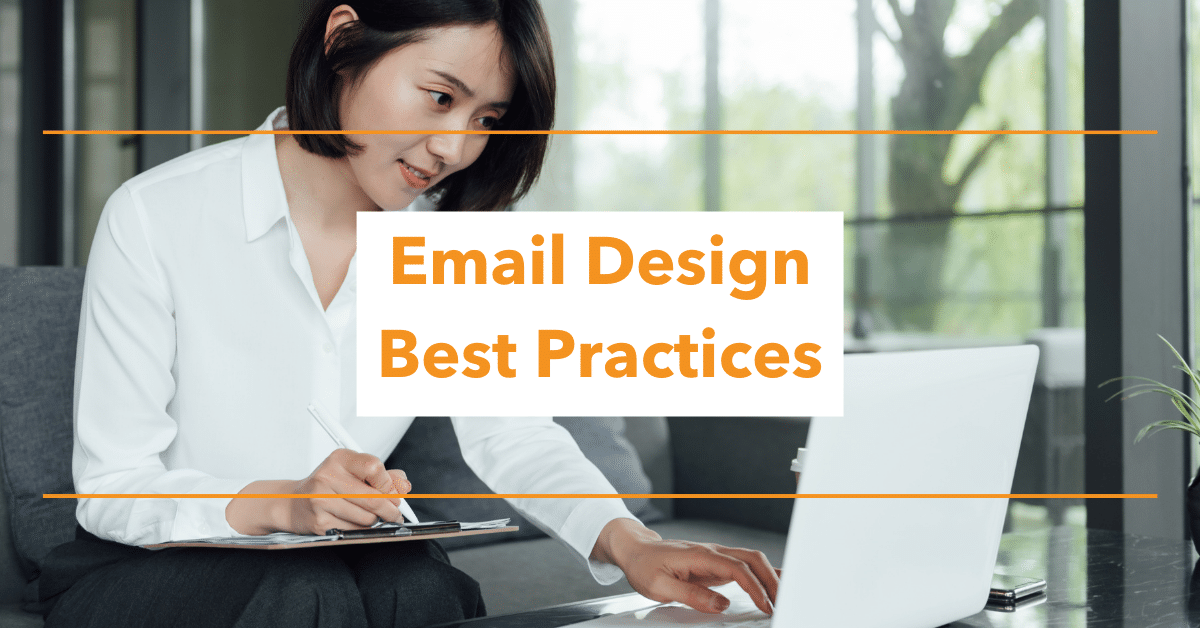 Email Design
Best Practices